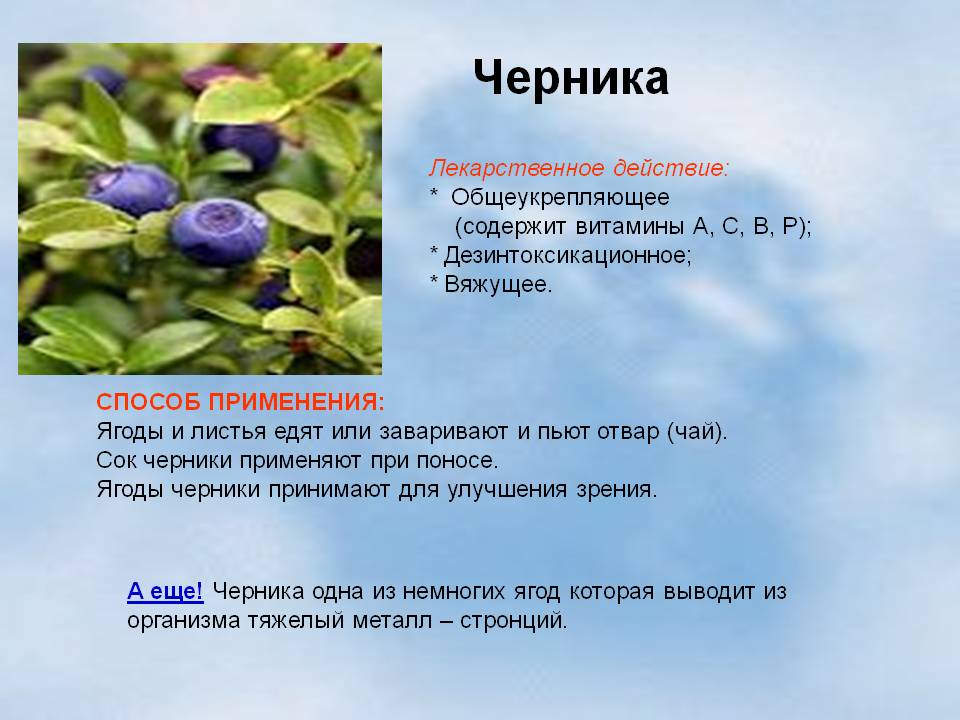 Черника

Лекарственное действие:
* Общеукрепляющее
(содержит витамины А, С, В, Р);
* Дезинтоксикационное;
* Вяжущее.

СПОСОБ ПРИМЕНЕНИЯ:
Ягоды и листья едят или заваривают и пьют отвар (чай).
Сок черники применяют при поносе.
Ягоды черники принимают для улучшения зрения.

А еще! Черника одна из немногих ягод которая выводит из организма тяжелый металл – стронций.